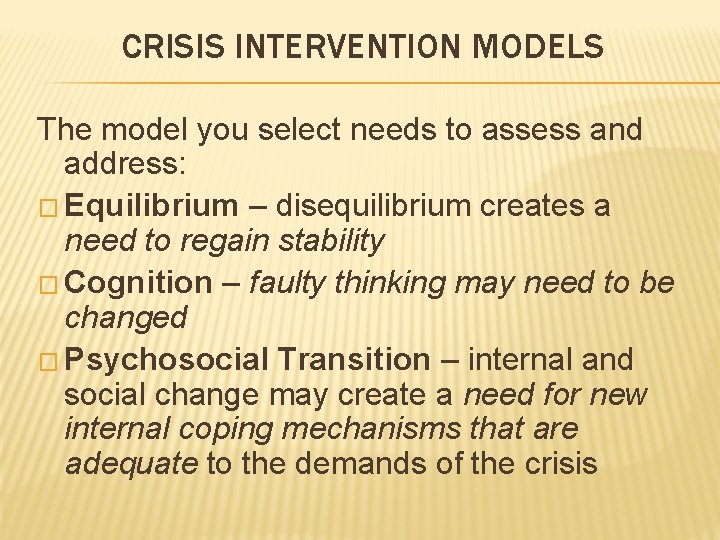 CRISIS INTERVENTION MODELS

The model you select needs to assess and address:

□ Equilibrium – disequilibrium creates a need to regain stability

□ Cognition – faulty thinking may need to be changed

□ Psychosocial Transition – internal and social change may create a need for new internal coping mechanisms that are adequate to the demands of the crisis